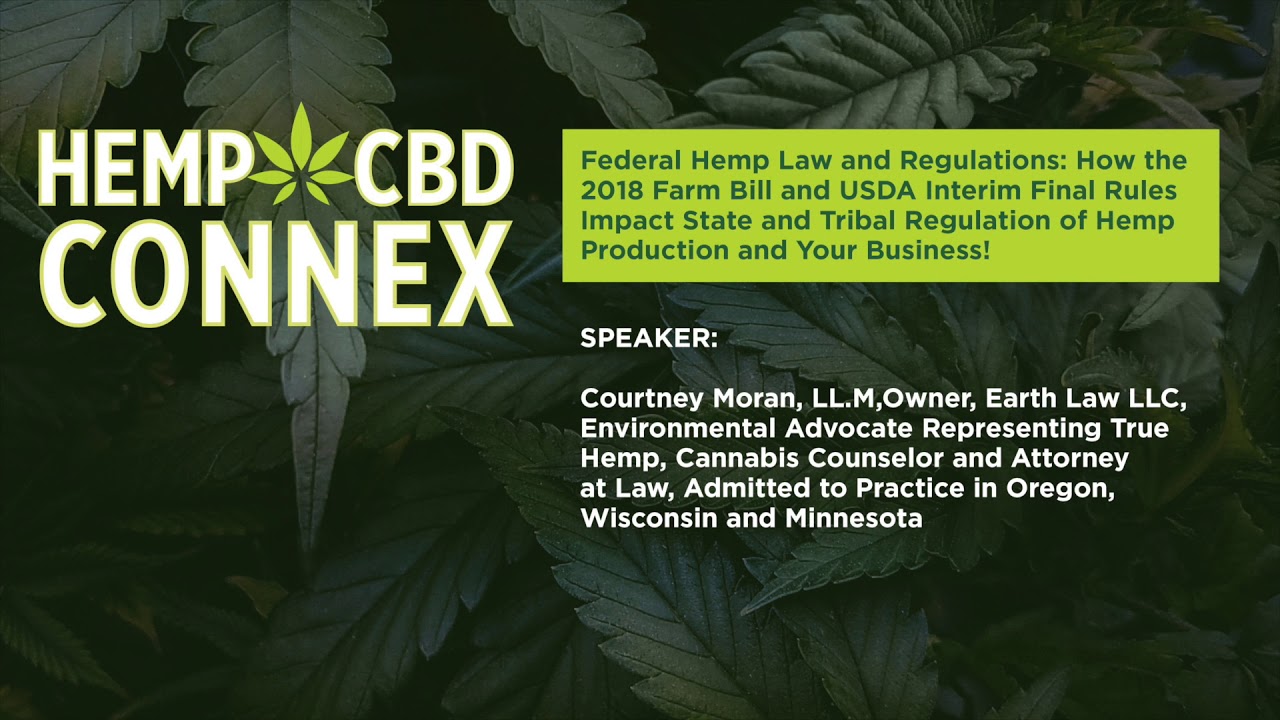 HEMP CBD CONNEX

Federal Hemp Law and Regulations: How the 2018 Farm Bill and USDA Interim Final Rules Impact State and Tribal Regulation of Hemp Production and Your Business!

SPEAKER:

Courtney Moran, LL.M,Owner, Earth Law LLC, Environmental Advocate Representing True Hemp, Cannabis Counselor and Attorney at Law, Admitted to Practice in Oregon, Wisconsin and Minnesota